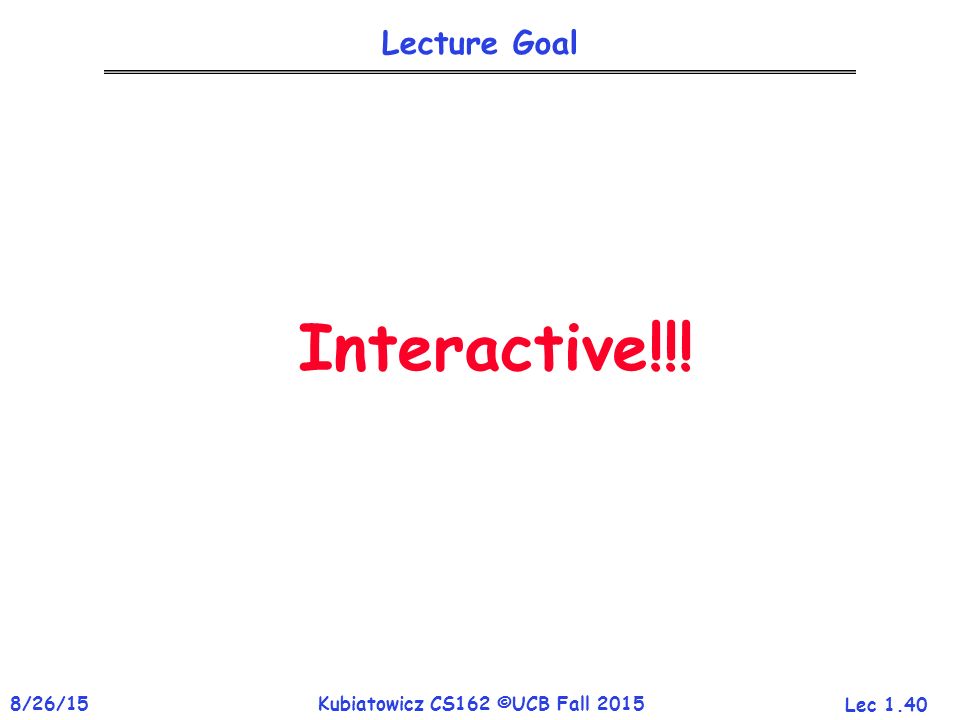 Lecture Goal

Interactive!!!

8/26/15

Kubiatowicz CS162 ©UCB Fall 2015

Lec 1.40